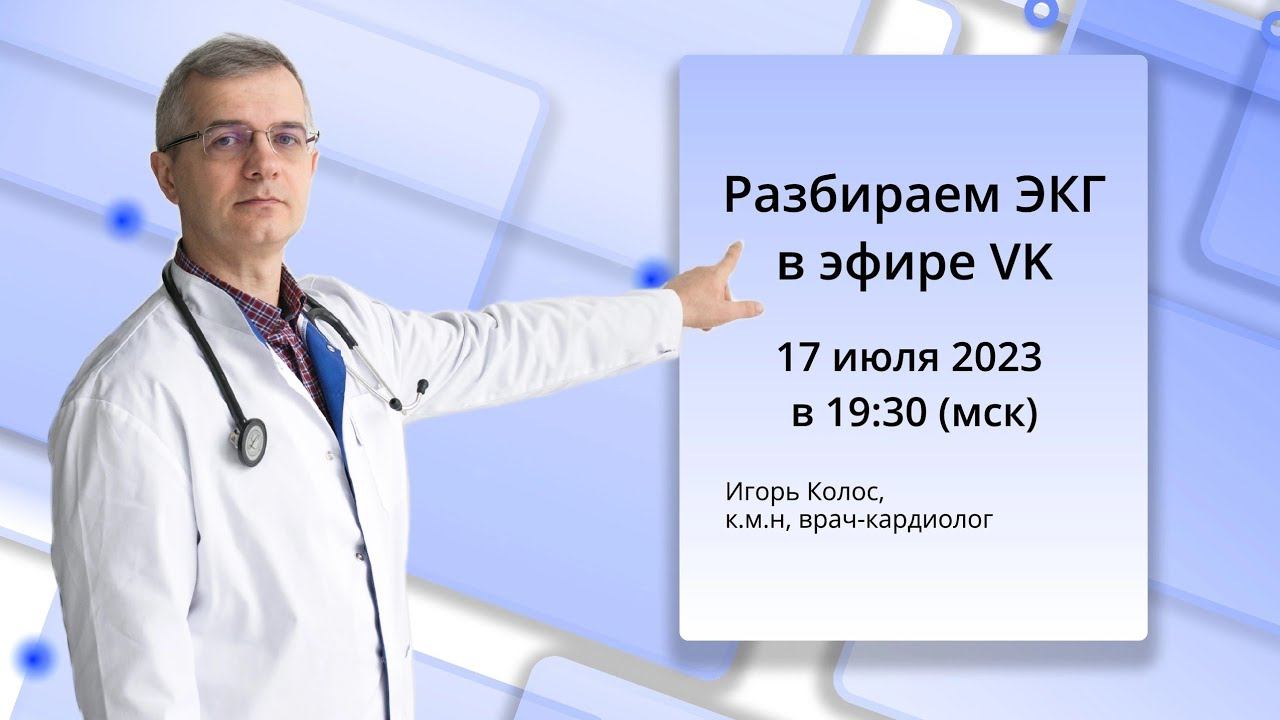 Разбираем ЭКГ в эфире VK

17 июля 2023 в 19:30 (мск)

Игорь Колос, к.м.н, врач-кардиолог